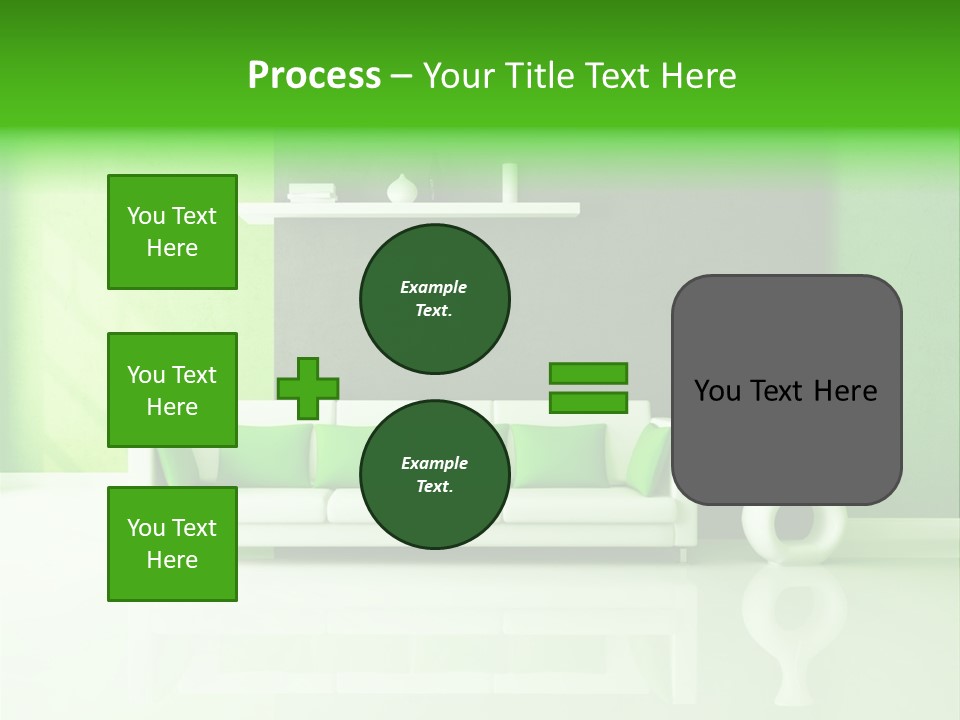 Process – Your Title Text Here

You Text Here

You Text Here

You Text Here

Example Text.

Example Text.

You Text Here